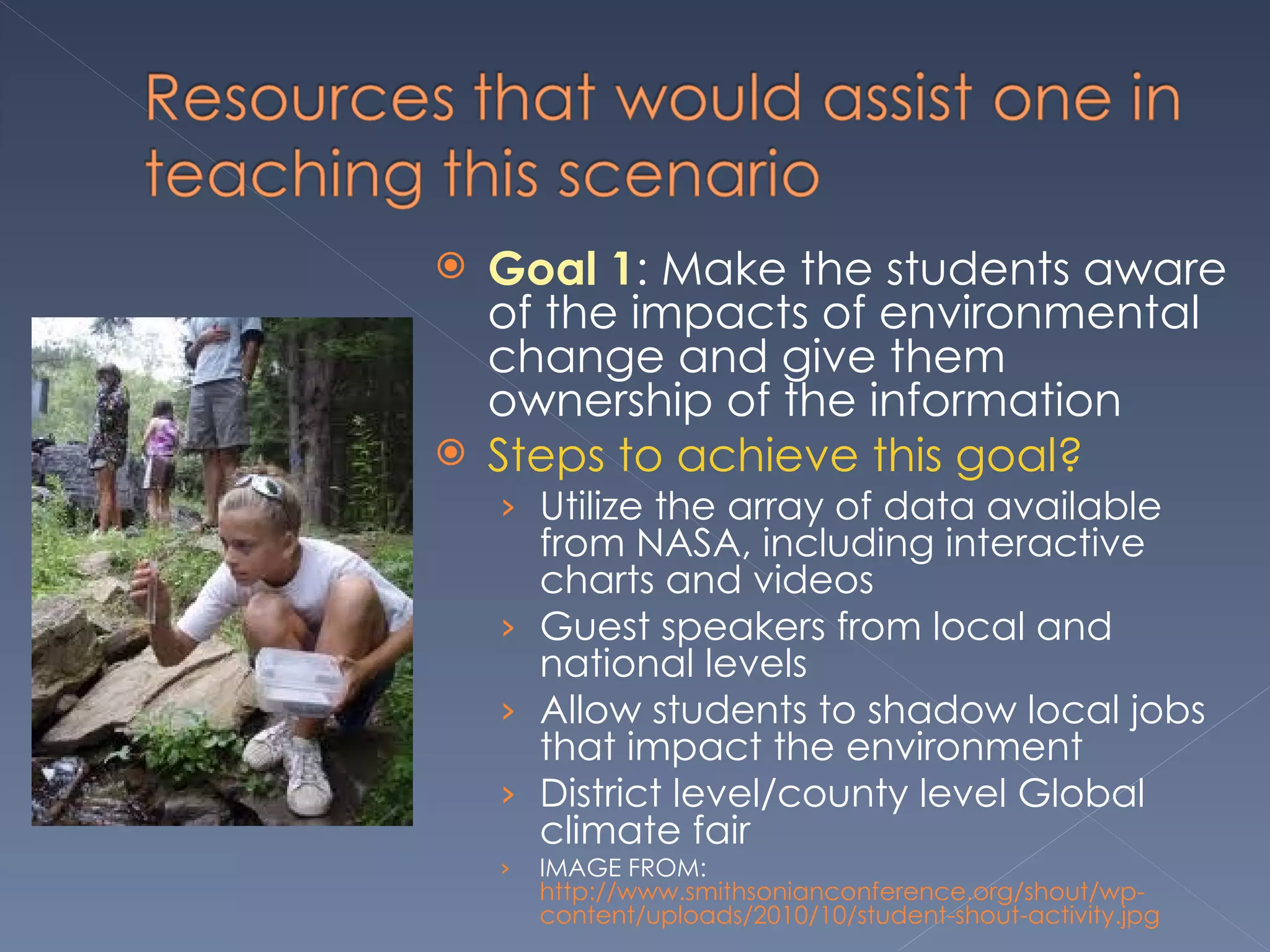 Resources that would assist one in teaching this scenario

Goal 1: Make the students aware of the impacts of environmental change and give them ownership of the information

Steps to achieve this goal?

› Utilize the array of data available from NASA, including interactive charts and videos

› Guest speakers from local and national levels

› Allow students to shadow local jobs that impact the environment

› District level/county level Global climate fair

› IMAGE FROM: http://www.smithsonianconference.org/shout/wp-content/uploads/2010/10/student-shout-activity.jpg